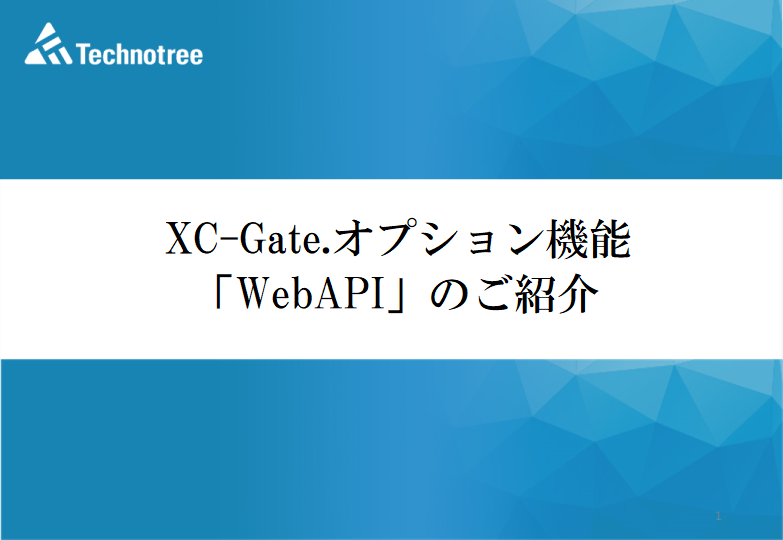 Technotree

XC-Gate.オプション機能
「WebAPI」のご紹介

1